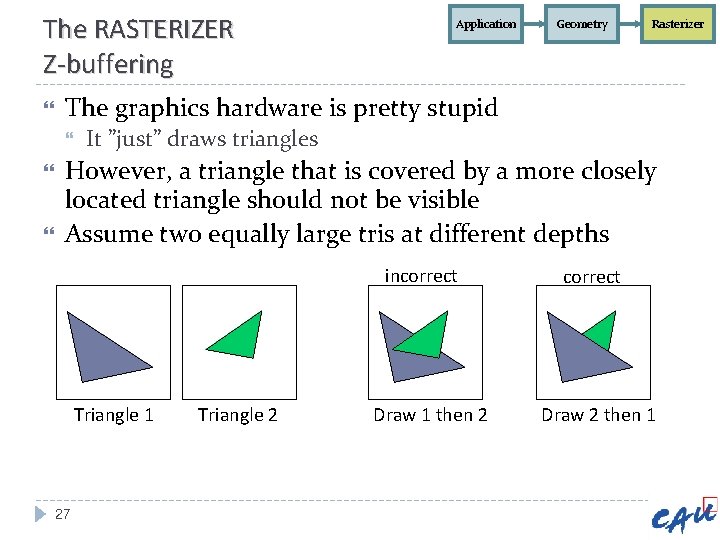 The RASTERIZER
Z-buffering

Application
Geometry
Rasterizer

The graphics hardware is pretty stupid
It ”just” draws triangles
However, a triangle that is covered by a more closely located triangle should not be visible
Assume two equally large tris at different depths

incorrect
correct

Triangle 1
Triangle 2
Draw 1 then 2
Draw 2 then 1

27
CAU